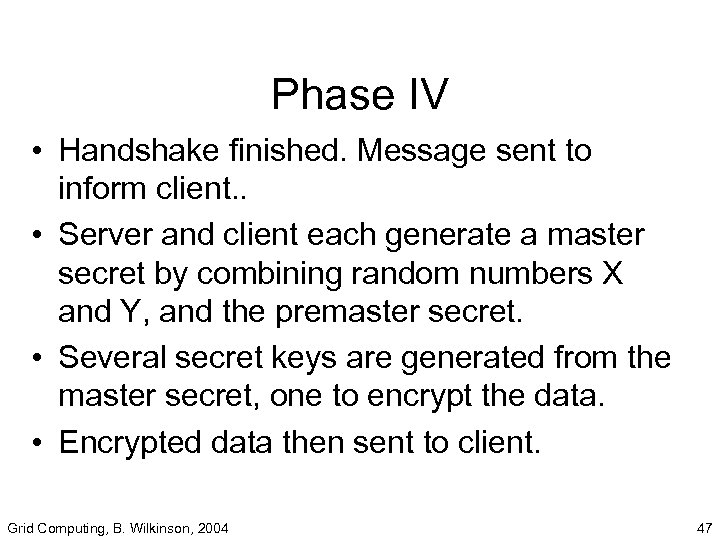 Phase IV

• Handshake finished. Message sent to inform client..

• Server and client each generate a master secret by combining random numbers X and Y, and the premaster secret.

• Several secret keys are generated from the master secret, one to encrypt the data.

• Encrypted data then sent to client.

Grid Computing, B. Wilkinson, 2004

47